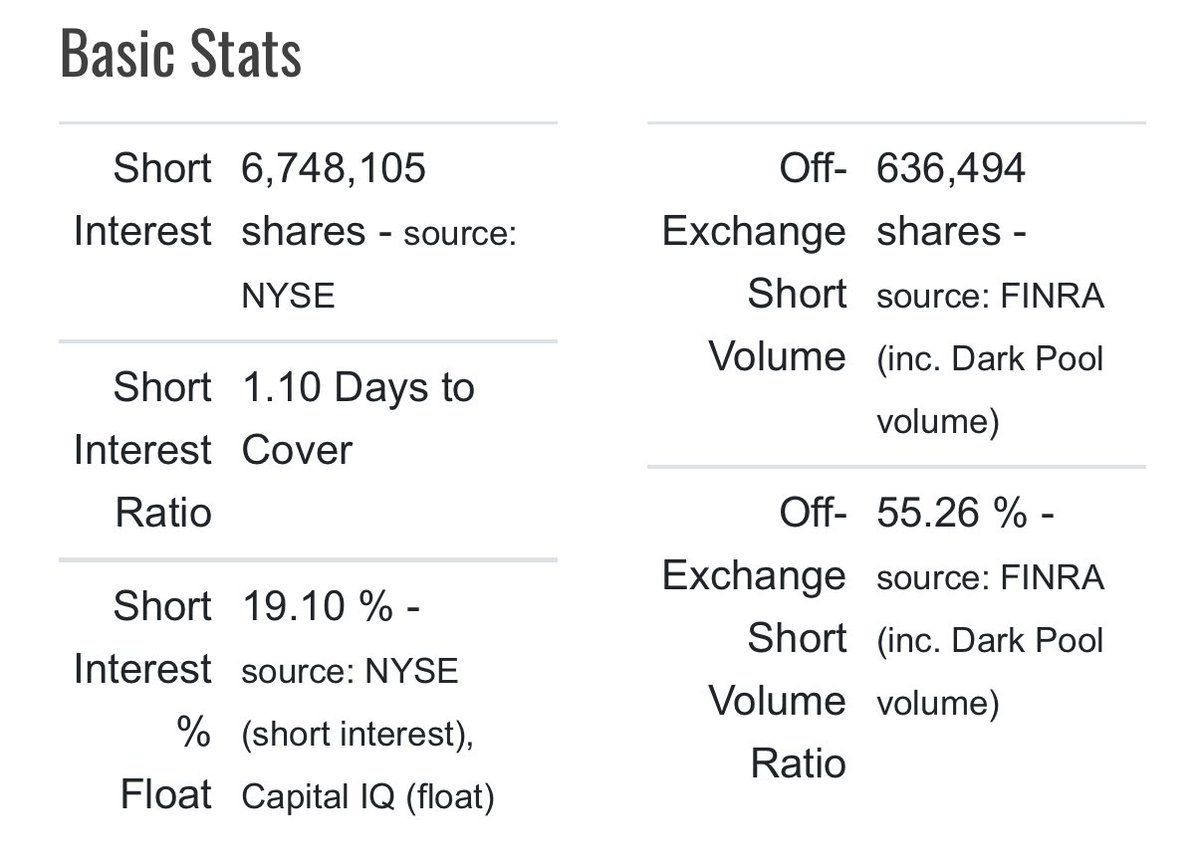 Basic Stats

| | |
|---|---|
| Short Interest | 6,748,105 shares - source: NYSE |
| Short Interest Ratio | 1.10 Days to Cover |
| Short Interest % Float | 19.10 % - source: NYSE (short interest), Capital IQ (float) |

| | |
|---|---|
| Off-Exchange Short Volume | 636,494 shares - source: FINRA (inc. Dark Pool volume) |
| Off-Exchange Short Volume Ratio | 55.26 % - source: FINRA (inc. Dark Pool volume) |